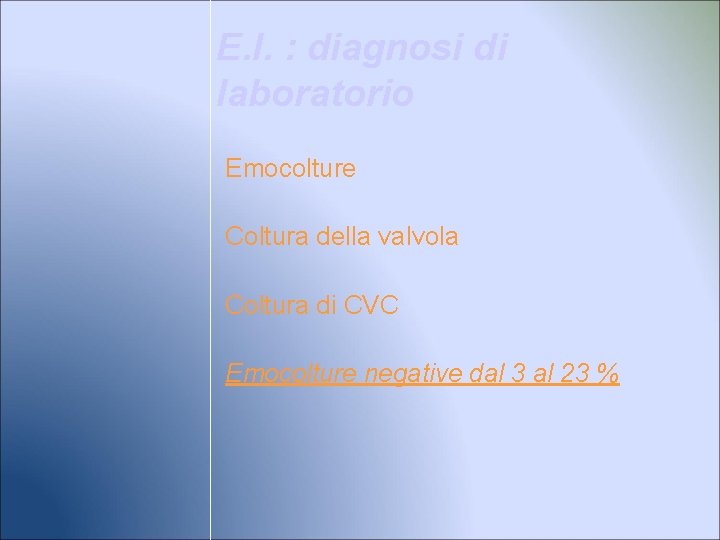 E.I. : diagnosi di laboratorio

Emocolture

Coltura della valvola

Coltura di CVC

Emocolture negative dal 3 al 23 %